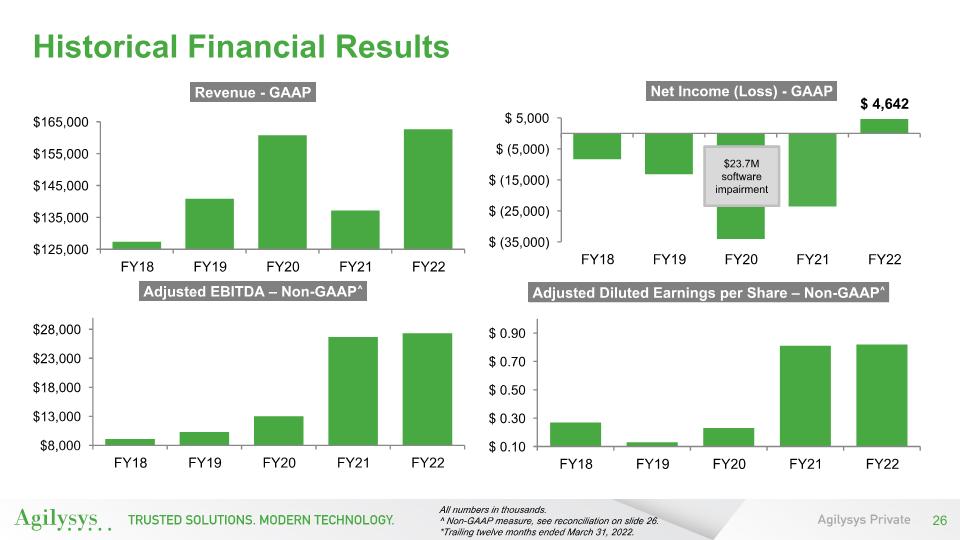 Historical Financial Results

Revenue - GAAP

$165,000
$155,000
$145,000
$135,000
$125,000
FY18 FY19 FY20 FY21 FY22

Net Income (Loss) - GAAP

$ 4,642
$ 5,000
$ (5,000)
$ (15,000)
$ (25,000)
$ (35,000)
$23.7M software impairment
FY18 FY19 FY20 FY21 FY22

Adjusted EBITDA – Non-GAAP^

$28,000
$23,000
$18,000
$13,000
$8,000
FY18 FY19 FY20 FY21 FY22

Adjusted Diluted Earnings per Share – Non-GAAP^

$ 0.90
$ 0.70
$ 0.50
$ 0.30
$ 0.10
FY18 FY19 FY20 FY21 FY22

Agilysys TRUSTED SOLUTIONS. MODERN TECHNOLOGY.

All numbers in thousands.
^ Non-GAAP measure, see reconciliation on slide 26.
*Trailing twelve months ended March 31, 2022.

Agilysys Private 26